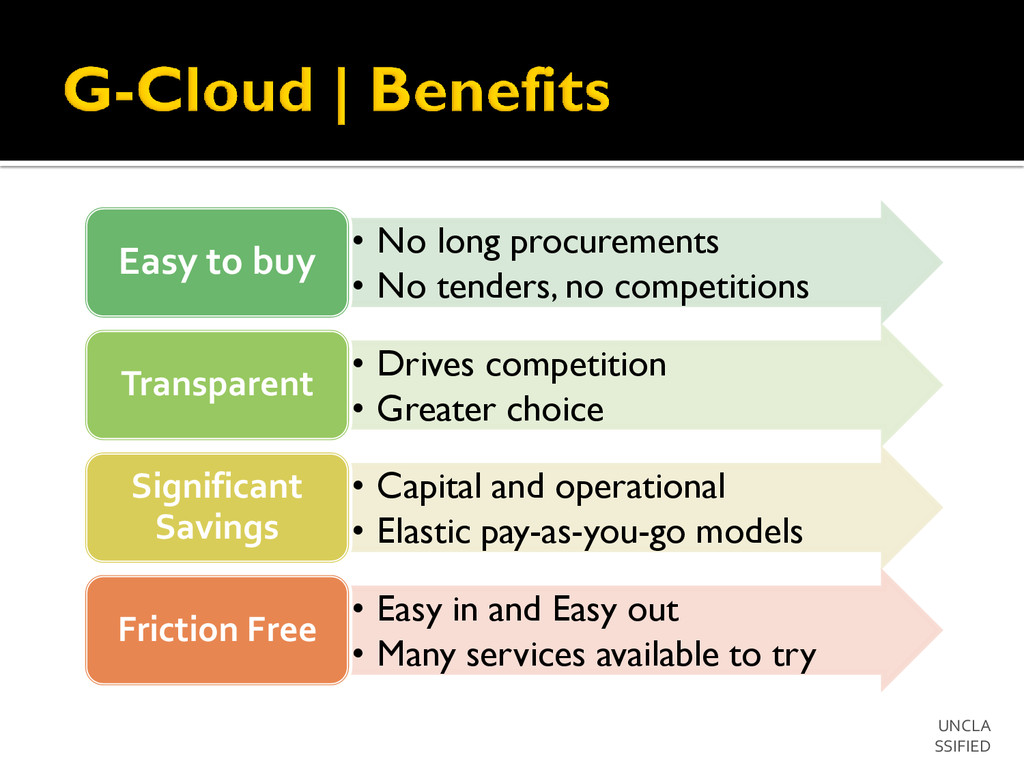 G-Cloud | Benefits

Easy to buy
• No long procurements
• No tenders, no competitions

Transparent
• Drives competition
• Greater choice

Significant Savings
• Capital and operational
• Elastic pay-as-you-go models

Friction Free
• Easy in and Easy out
• Many services available to try

UNCLA
SSIFIED